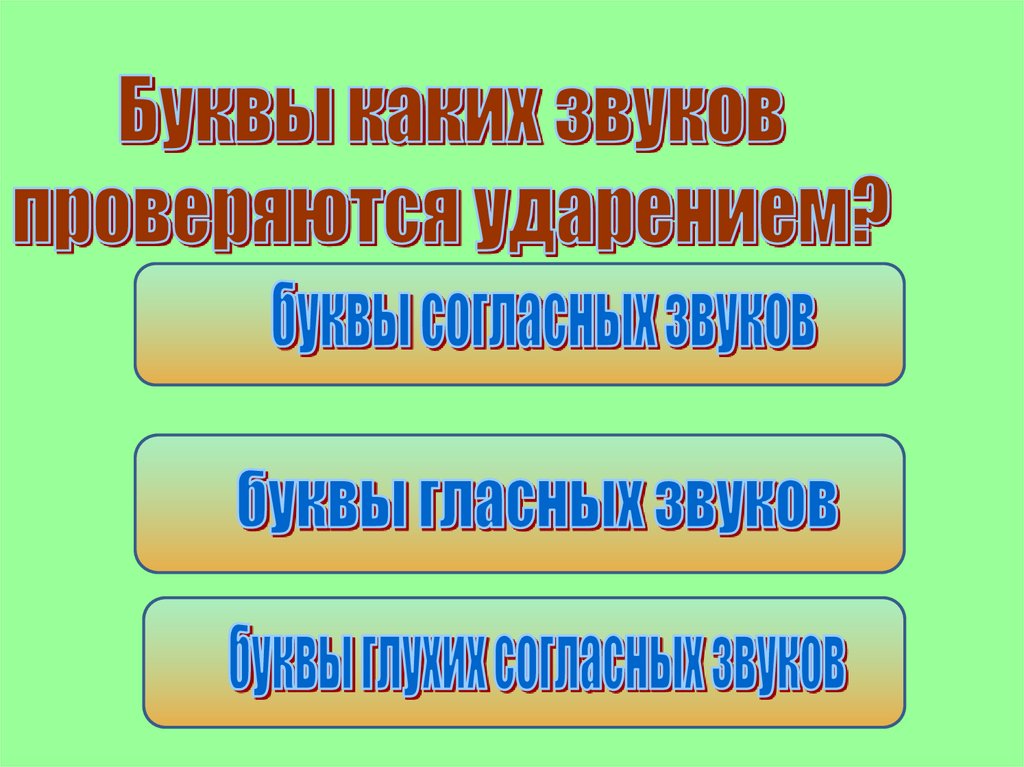 Буквы каких звуков проверяются ударением?

буквы согласных звуков

буквы гласных звуков

буквы глухих согласных звуков